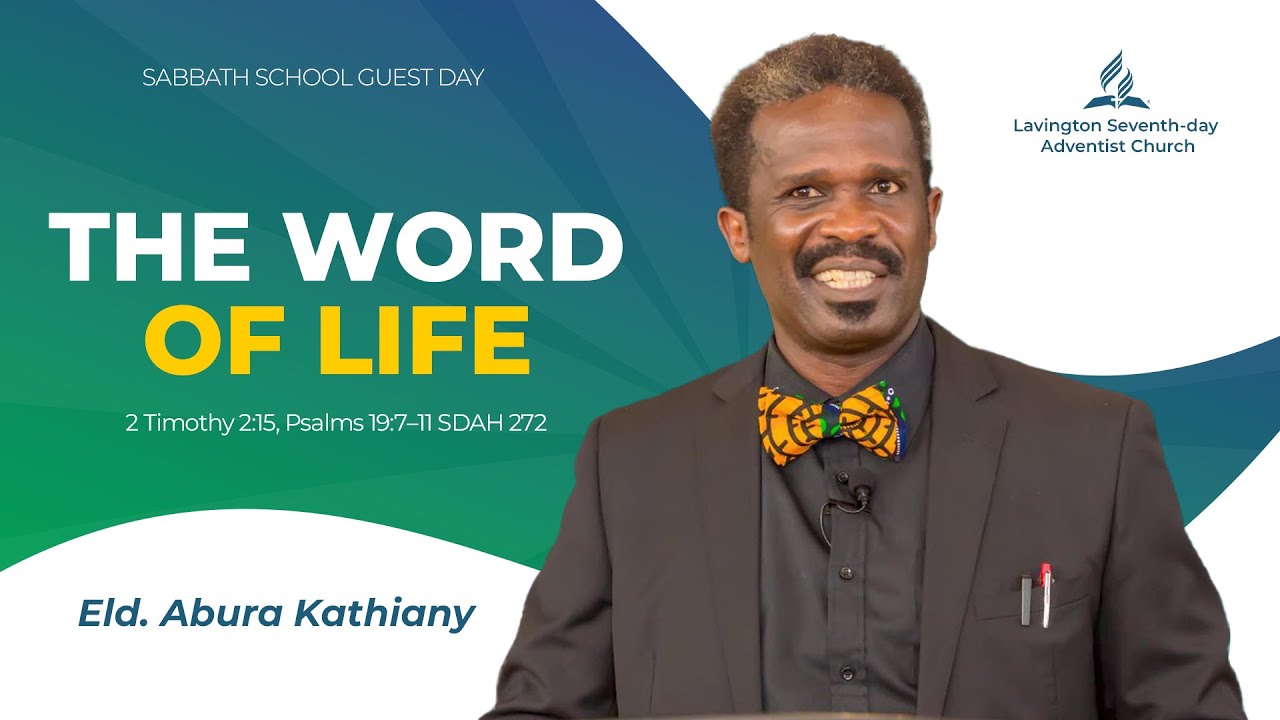 SABBATH SCHOOL GUEST DAY

Lavington Seventh-day Adventist Church

THE WORD OF LIFE

2 Timothy 2:15, Psalms 19:7–11 SDAH 272

Eld. Abura Kathiany